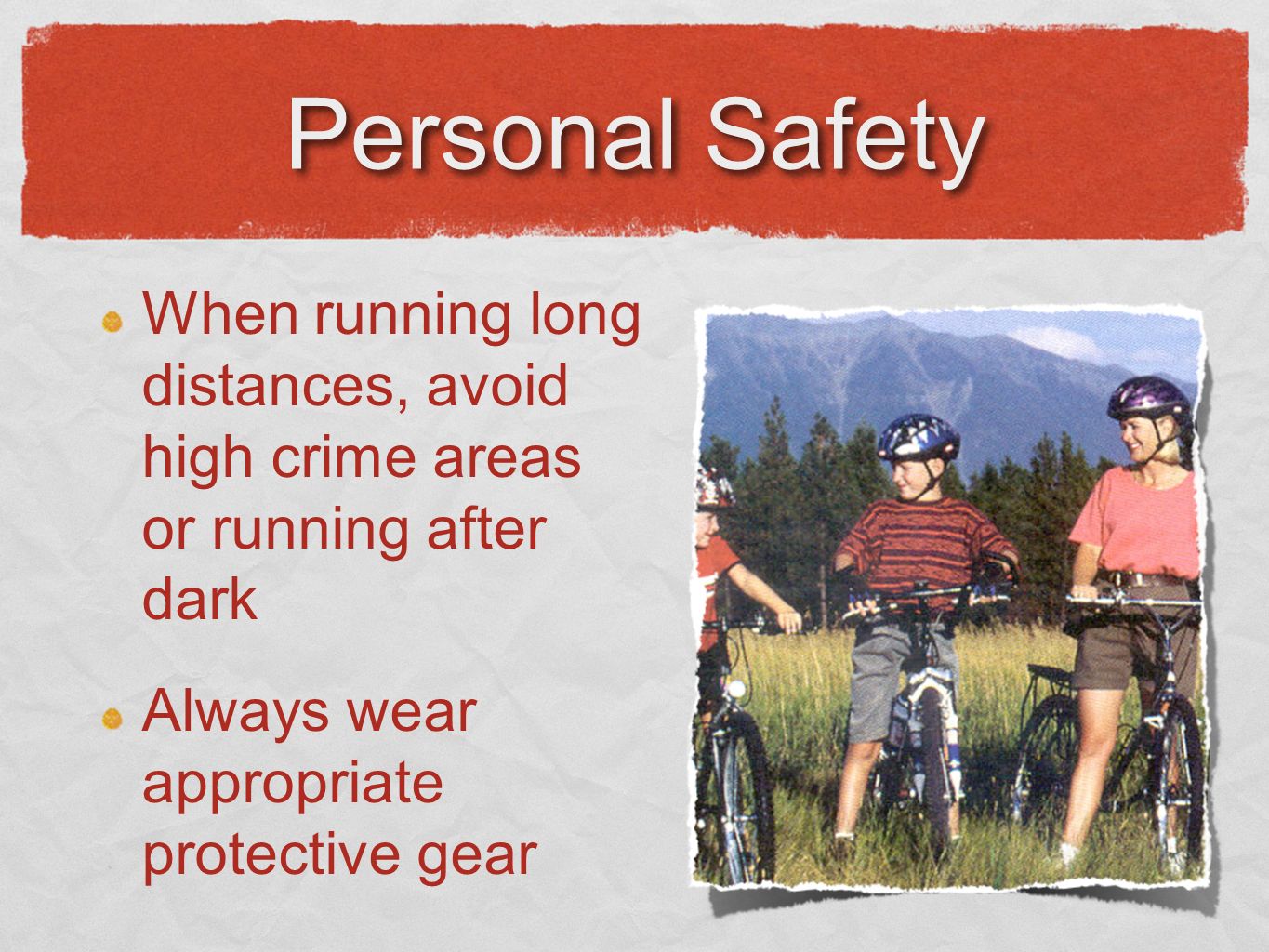 Personal Safety

When running long distances, avoid high crime areas or running after dark

Always wear appropriate protective gear